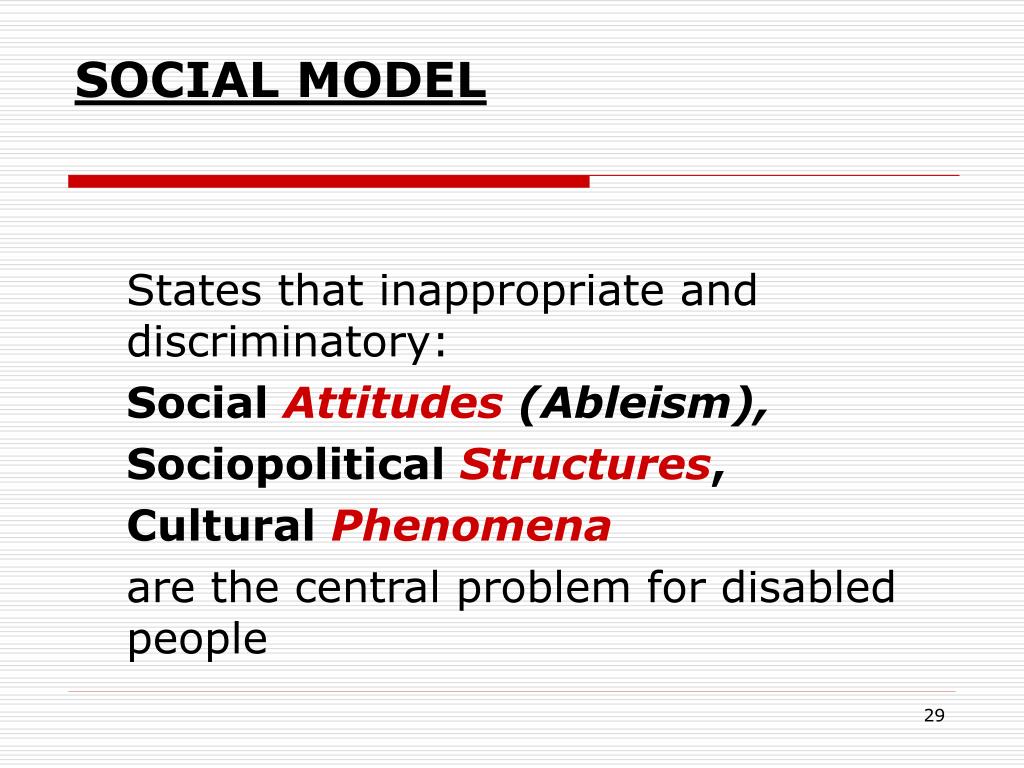 SOCIAL MODEL

States that inappropriate and discriminatory:
Social Attitudes (Ableism),
Sociopolitical Structures,
Cultural Phenomena
are the central problem for disabled people

29